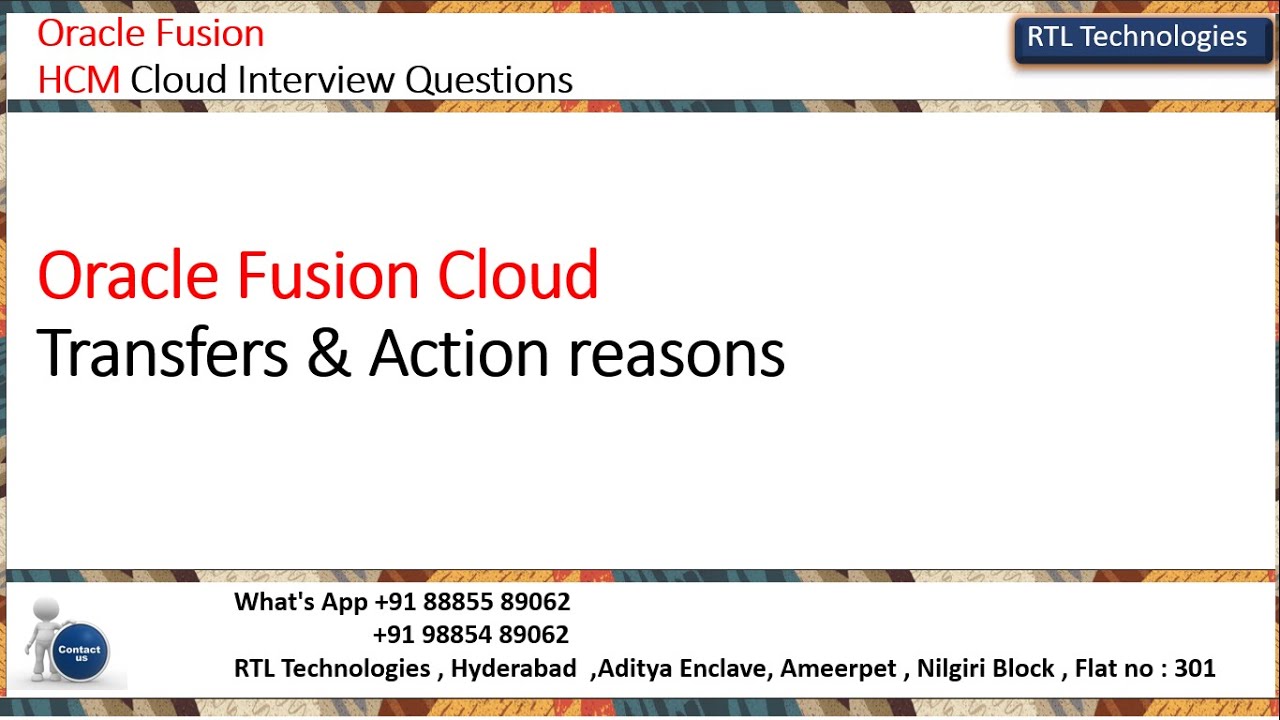 Oracle Fusion
HCM Cloud Interview Questions

RTL Technologies

Oracle Fusion Cloud
Transfers & Action reasons

Contact us

What's App +91 88855 89062
+91 98854 89062
RTL Technologies , Hyderabad ,Aditya Enclave, Ameerpet , Nilgiri Block , Flat no : 301